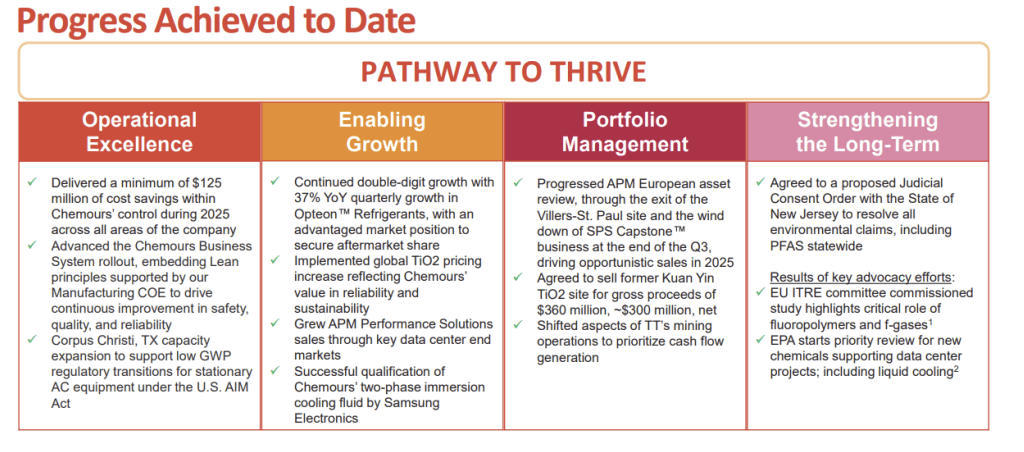 Progress Achieved to Date

PATHWAY TO THRIVE

Operational Excellence

✓ Delivered a minimum of $125 million of cost savings within Chemours' control during 2025 across all areas of the company
✓ Advanced the Chemours Business System rollout, embedding Lean principles supported by our Manufacturing COE to drive continuous improvement in safety, quality, and reliability
✓ Corpus Christi, TX capacity expansion to support low GWP regulatory transitions for stationary AC equipment under the U.S. AIM Act

Enabling Growth

✓ Continued double-digit growth with 37% YoY quarterly growth in Opteon™ Refrigerants, with an advantaged market position to secure aftermarket share
✓ Implemented global TiO2 pricing increase reflecting Chemours' value in reliability and sustainability
✓ Grew APM Performance Solutions sales through key data center end markets
✓ Successful qualification of Chemours' two-phase immersion cooling fluid by Samsung Electronics

Portfolio Management

✓ Progressed APM European asset review, through the exit of the Villers-St. Paul site and the wind down of SPS Capstone™ business at the end of the Q3, driving opportunistic sales in 2025
✓ Agreed to sell former Kuan Yin TiO2 site for gross proceeds of $360 million, ~$300 million, net
✓ Shifted aspects of TT's mining operations to prioritize cash flow generation

Strengthening the Long-Term

✓ Agreed to a proposed Judicial Consent Order with the State of New Jersey to resolve all environmental claims, including PFAS statewide

Results of key advocacy efforts:
✓ EU ITRE committee commissioned study highlights critical role of fluoropolymers and f-gases$^1$
✓ EPA starts priority review for new chemicals supporting data center projects; including liquid cooling$^2$